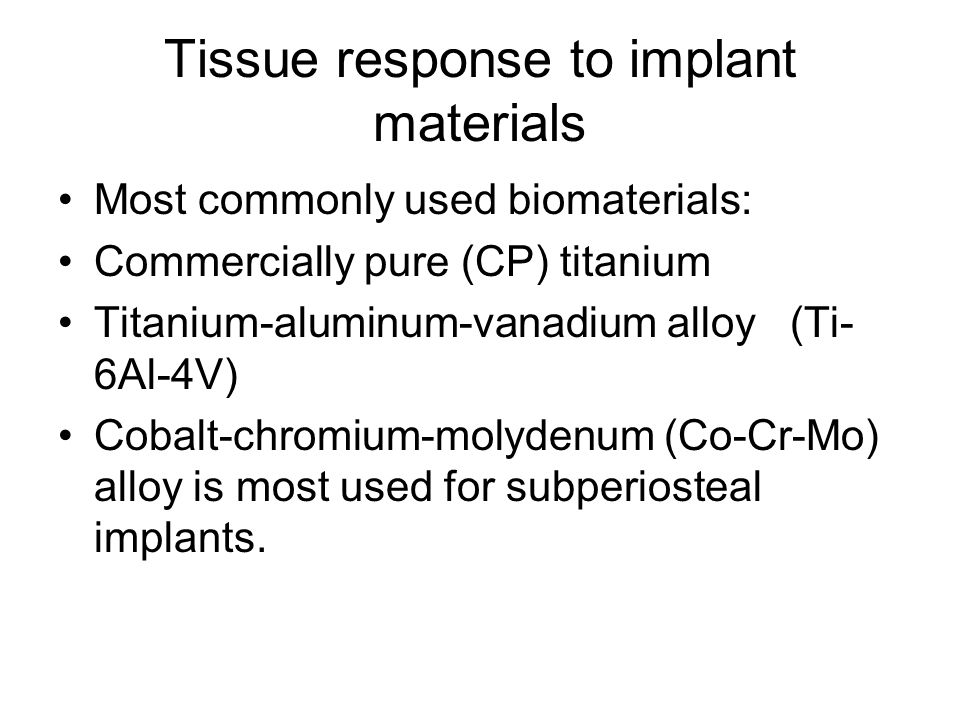 Tissue response to implant materials

• Most commonly used biomaterials:
• Commercially pure (CP) titanium
• Titanium-aluminum-vanadium alloy (Ti-6Al-4V)
• Cobalt-chromium-molydenum (Co-Cr-Mo) alloy is most used for subperiosteal implants.